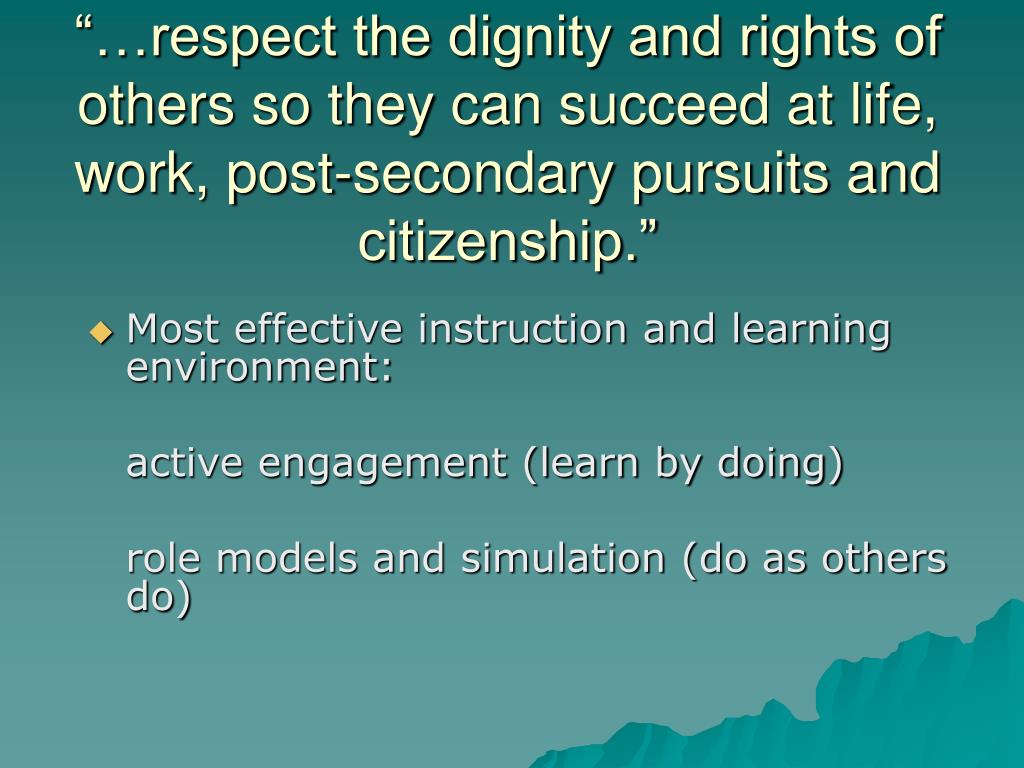 “…respect the dignity and rights of others so they can succeed at life, work, post-secondary pursuits and citizenship.”

Most effective instruction and learning environment:

active engagement (learn by doing)

role models and simulation (do as others do)